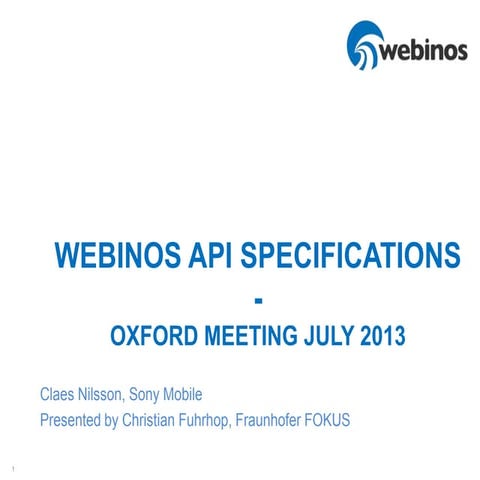 webinos

WEBINOS API SPECIFICATIONS
-
OXFORD MEETING JULY 2013

Claes Nilsson, Sony Mobile
Presented by Christian Fuhrhop, Fraunhofer FOKUS

1